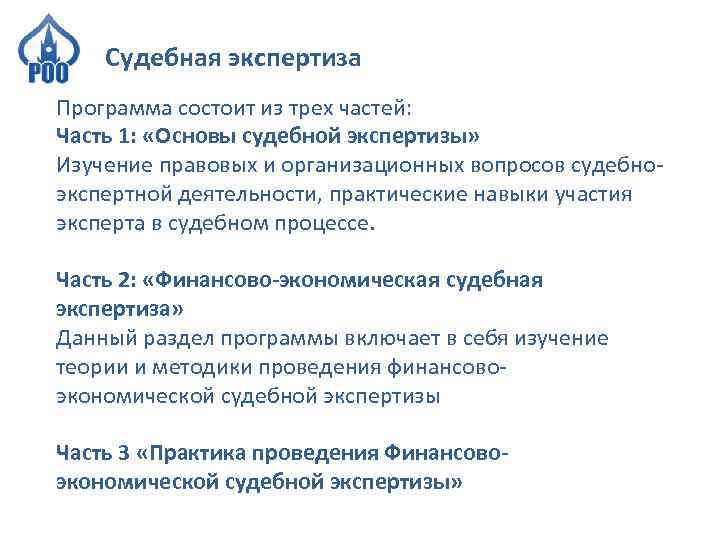 РОО

Судебная экспертиза

Программа состоит из трех частей:
Часть 1: «Основы судебной экспертизы»
Изучение правовых и организационных вопросов судебно-экспертной деятельности, практические навыки участия эксперта в судебном процессе.

Часть 2: «Финансово-экономическая судебная экспертиза»
Данный раздел программы включает в себя изучение теории и методики проведения финансово-экономической судебной экспертизы

Часть 3 «Практика проведения Финансово-экономической судебной экспертизы»